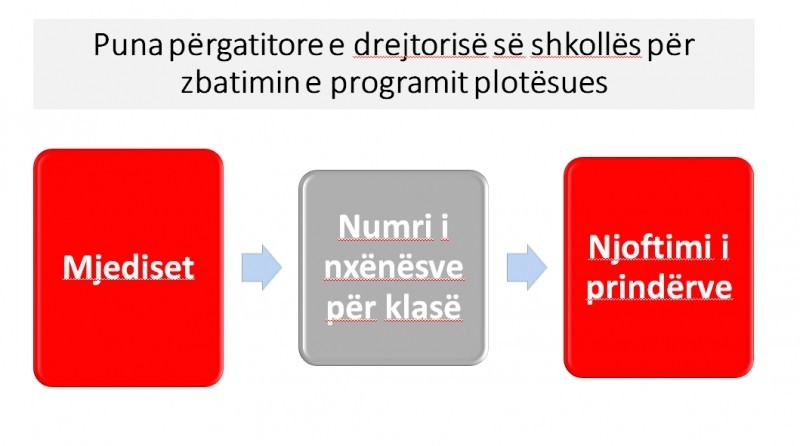 Puna përgatitore e drejtorisë së shkollës për zbatimin e programit plotësues

Mjediset

Numri i nxënësve për klasë

Njoftimi i prindërve